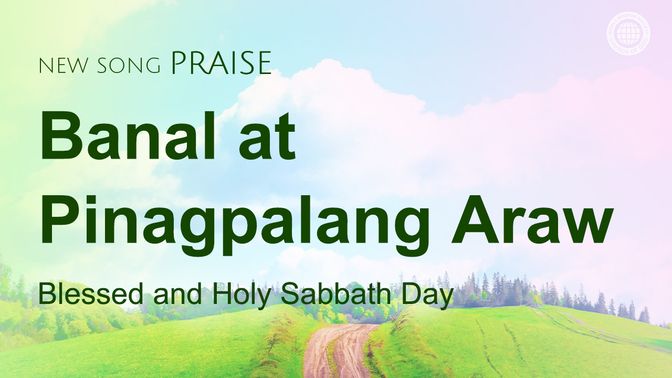 NEW SONG PRAISE

Banal at Pinagpalang Araw

Blessed and Holy Sabbath Day